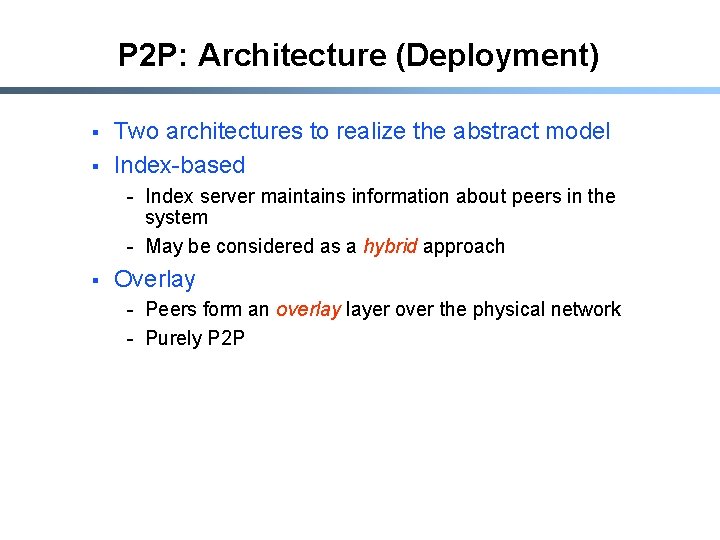 P2P: Architecture (Deployment)

▪ Two architectures to realize the abstract model
▪ Index-based
  - Index server maintains information about peers in the system
  - May be considered as a hybrid approach
▪ Overlay
  - Peers form an overlay layer over the physical network
  - Purely P2P